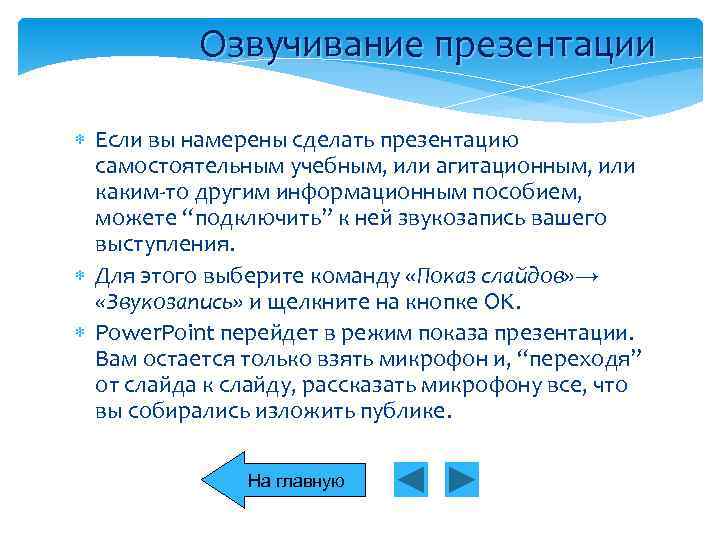 Озвучивание презентации

Если вы намерены сделать презентацию самостоятельным учебным, или агитационным, или каким-то другим информационным пособием, можете “подключить” к ней звукозапись вашего выступления.

Для этого выберите команду «Показ слайдов»→ «Звукозапись» и щелкните на кнопке ОК.

PowerPoint перейдет в режим показа презентации. Вам остается только взять микрофон и, “переходя” от слайда к слайду, рассказать микрофону все, что вы собирались изложить публике.

На главную